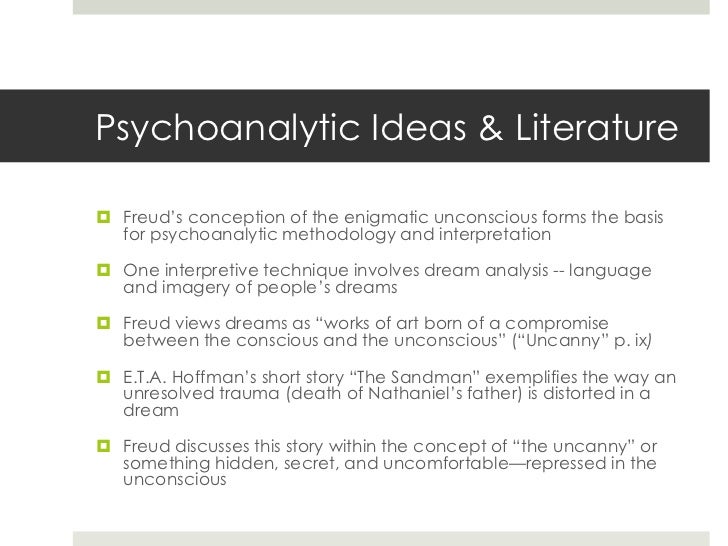 Psychoanalytic Ideas & Literature

Freud's conception of the enigmatic unconscious forms the basis for psychoanalytic methodology and interpretation

One interpretive technique involves dream analysis -- language and imagery of people's dreams

Freud views dreams as "works of art born of a compromise between the conscious and the unconscious" ("Uncanny" p. ix)

E.T.A. Hoffman's short story "The Sandman" exemplifies the way an unresolved trauma (death of Nathaniel's father) is distorted in a dream

Freud discusses this story within the concept of "the uncanny" or something hidden, secret, and uncomfortable—repressed in the unconscious